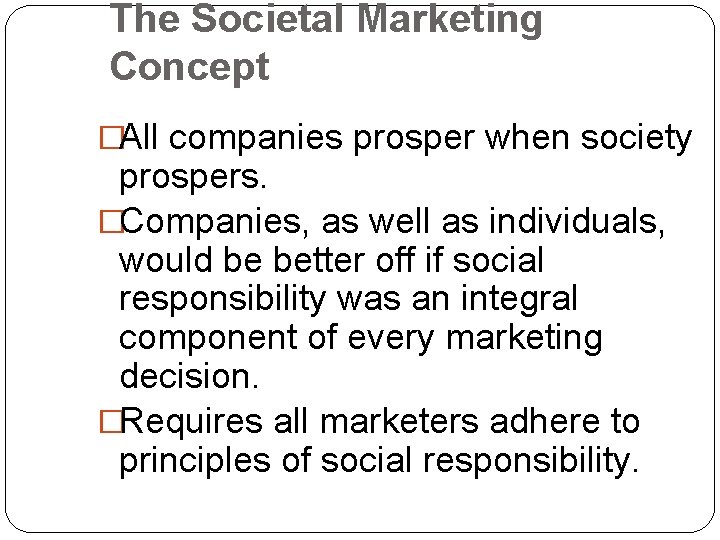 The Societal Marketing Concept

□All companies prosper when society prospers.

□Companies, as well as individuals, would be better off if social responsibility was an integral component of every marketing decision.

□Requires all marketers adhere to principles of social responsibility.